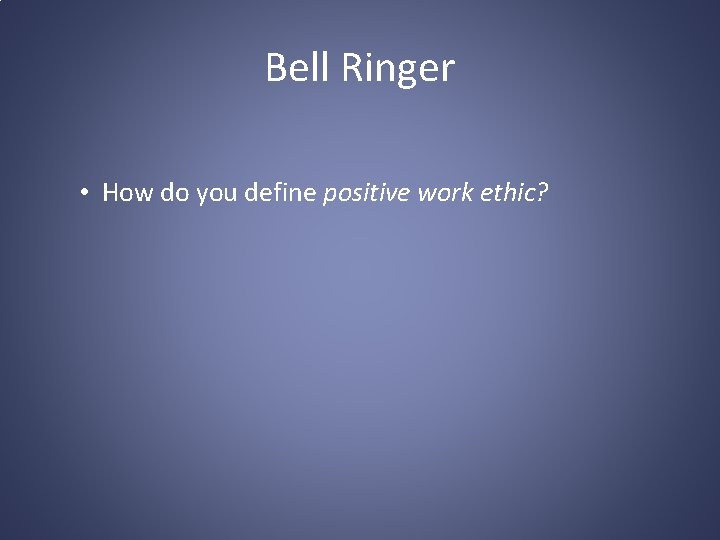 Bell Ringer

• How do you define positive work ethic?